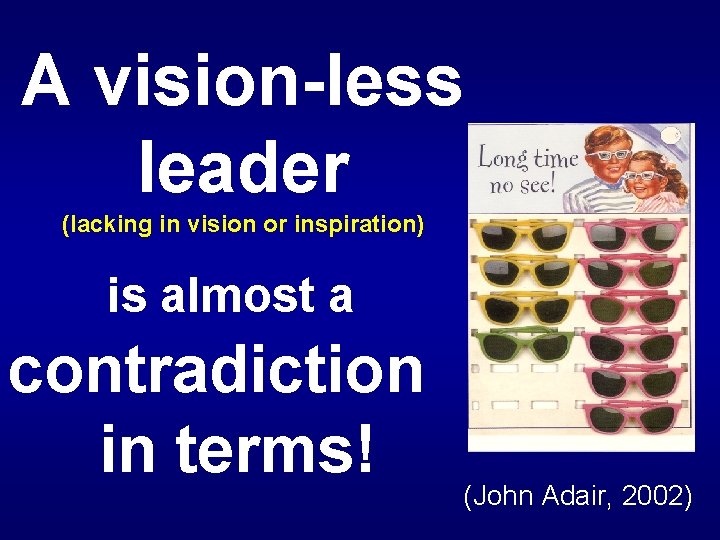 A vision-less leader

(lacking in vision or inspiration)

is almost a contradiction in terms!

Long time no see!

(John Adair, 2002)